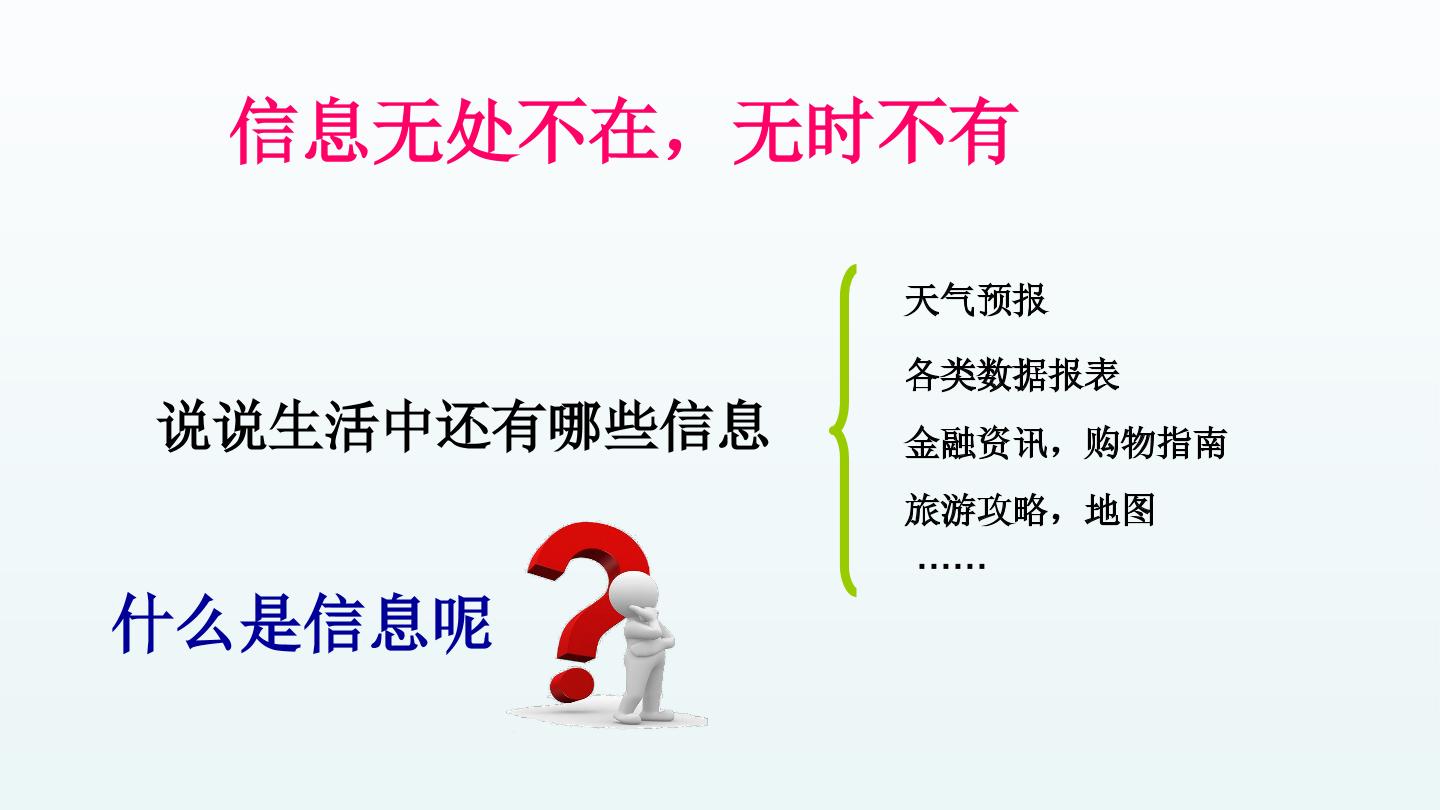 信息无处不在，无时不有

说说生活中还有哪些信息

天气预报

各类数据报表

金融资讯，购物指南

旅游攻略，地图

……

什么是信息呢